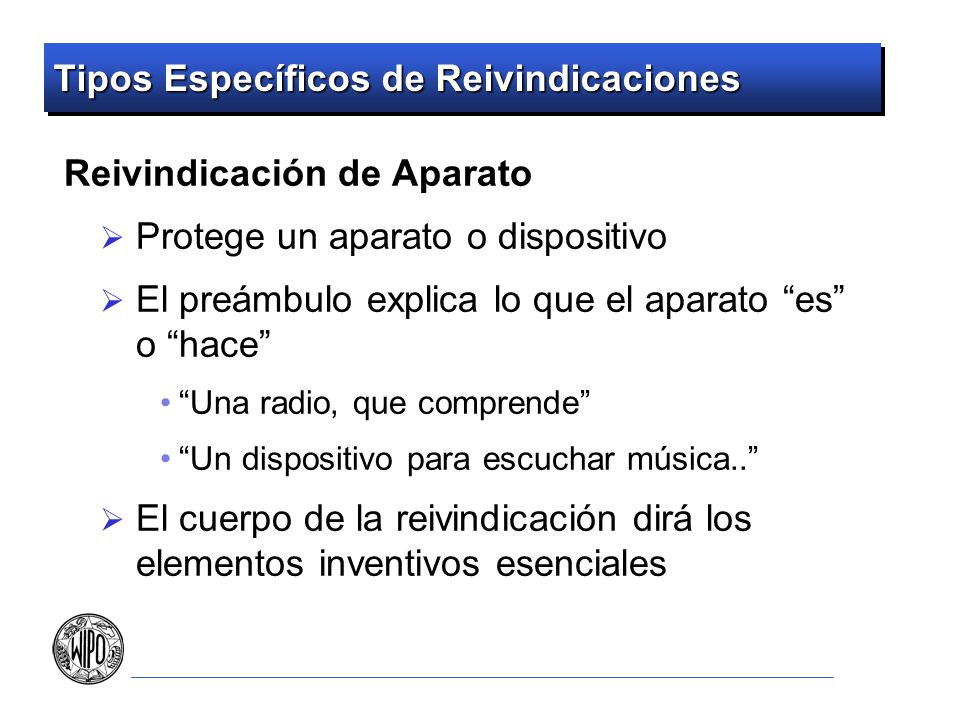 Tipos Específicos de Reivindicaciones

Reivindicación de Aparato

➢ Protege un aparato o dispositivo

➢ El preámbulo explica lo que el aparato “es” o “hace”

• “Una radio, que comprende”

• “Un dispositivo para escuchar música..”

➢ El cuerpo de la reivindicación dirá los elementos inventivos esenciales

WIPO